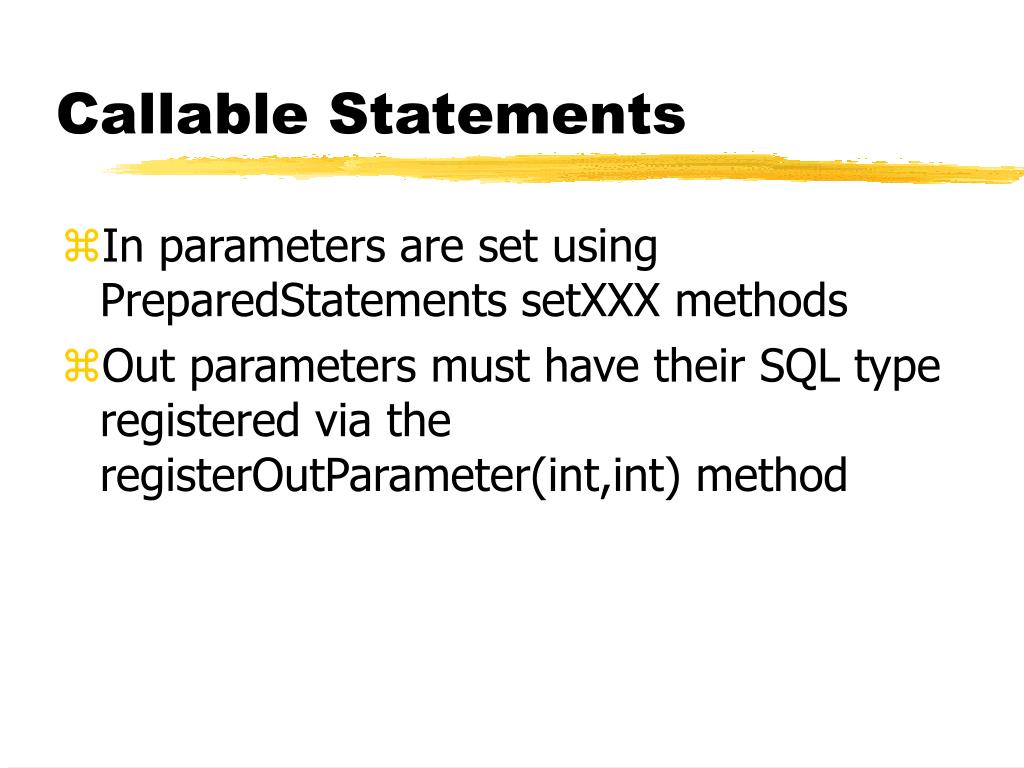 Callable Statements

⌘In parameters are set using PreparedStatements setXXX methods

⌘Out parameters must have their SQL type registered via the registerOutParameter(int,int) method